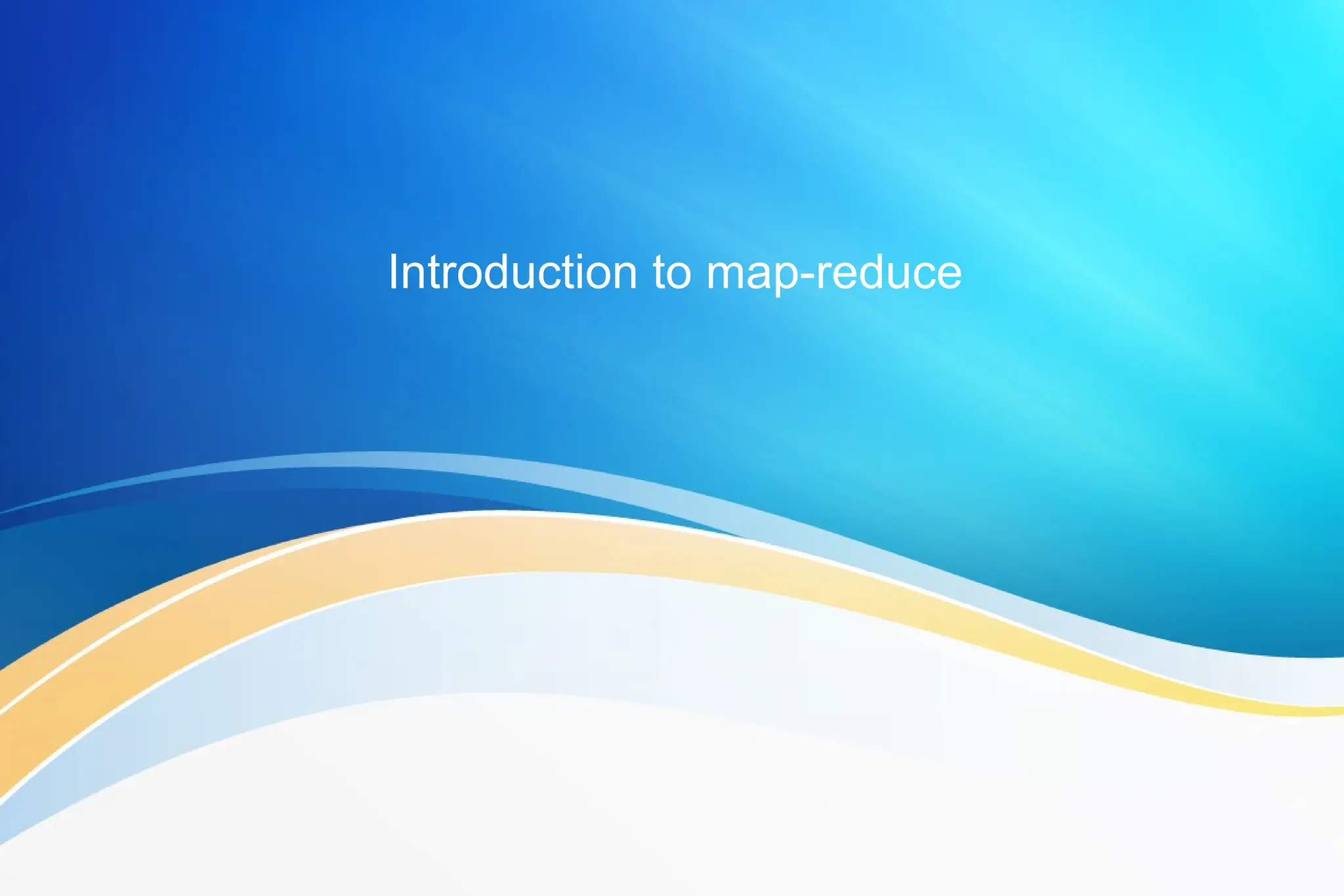 Introduction to map-reduce